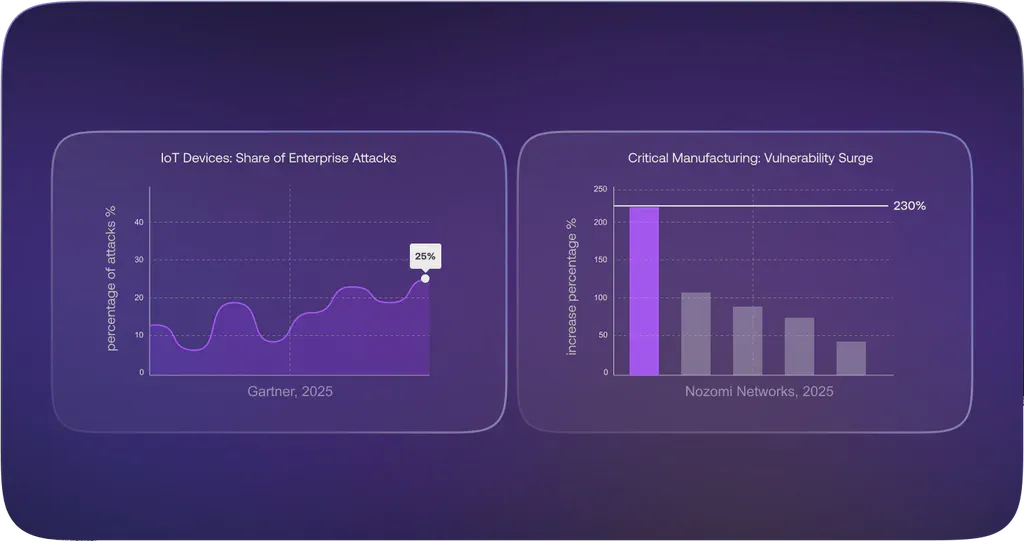 IoT Devices: Share of Enterprise Attacks

percentage of attacks %

40
30
20
10
0

25%

Gartner, 2025

Critical Manufacturing: Vulnerability Surge

increase percentage %

250
200
150
100
50
0

230%

Nozomi Networks, 2025